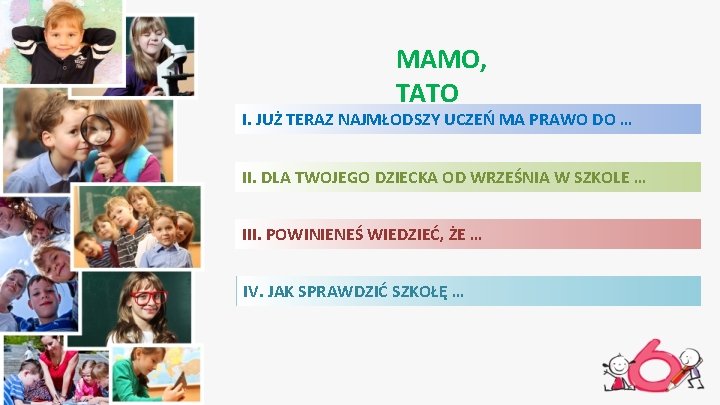 MAMO, TATO

I. JUŻ TERAZ NAJMŁODSZY UCZEŃ MA PRAWO DO …

II. DLA TWOJEGO DZIECKA OD WRZEŚNIA W SZKOLE …

III. POWINIENEŚ WIEDZIEĆ, ŻE …

IV. JAK SPRAWDZIĆ SZKOŁĘ …

6